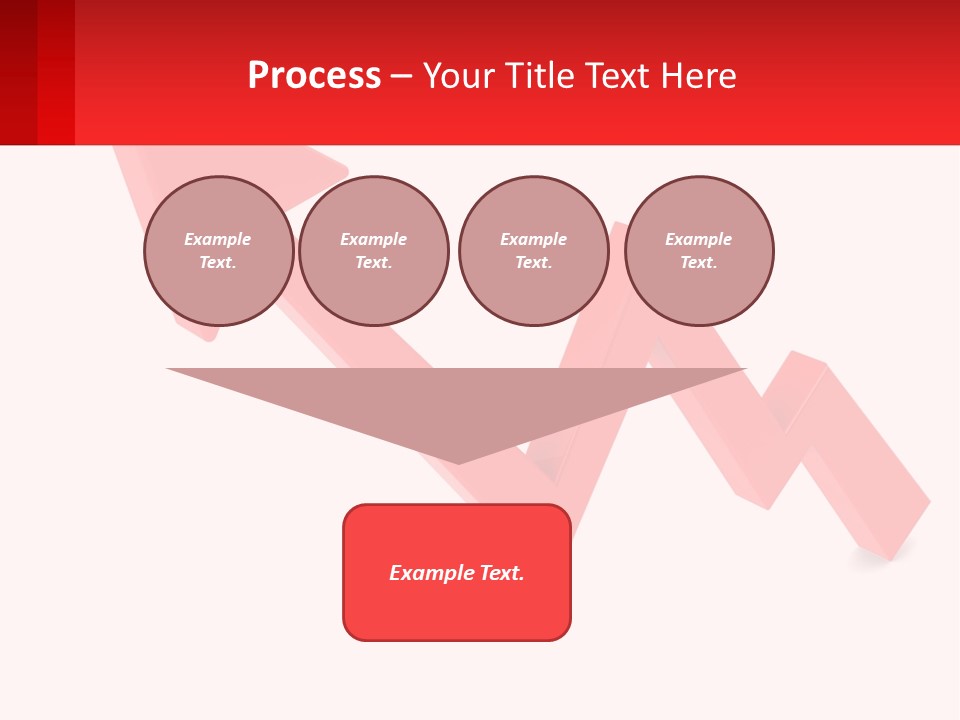 Process – Your Title Text Here

Example Text.

Example Text.

Example Text.

Example Text.

Example Text.